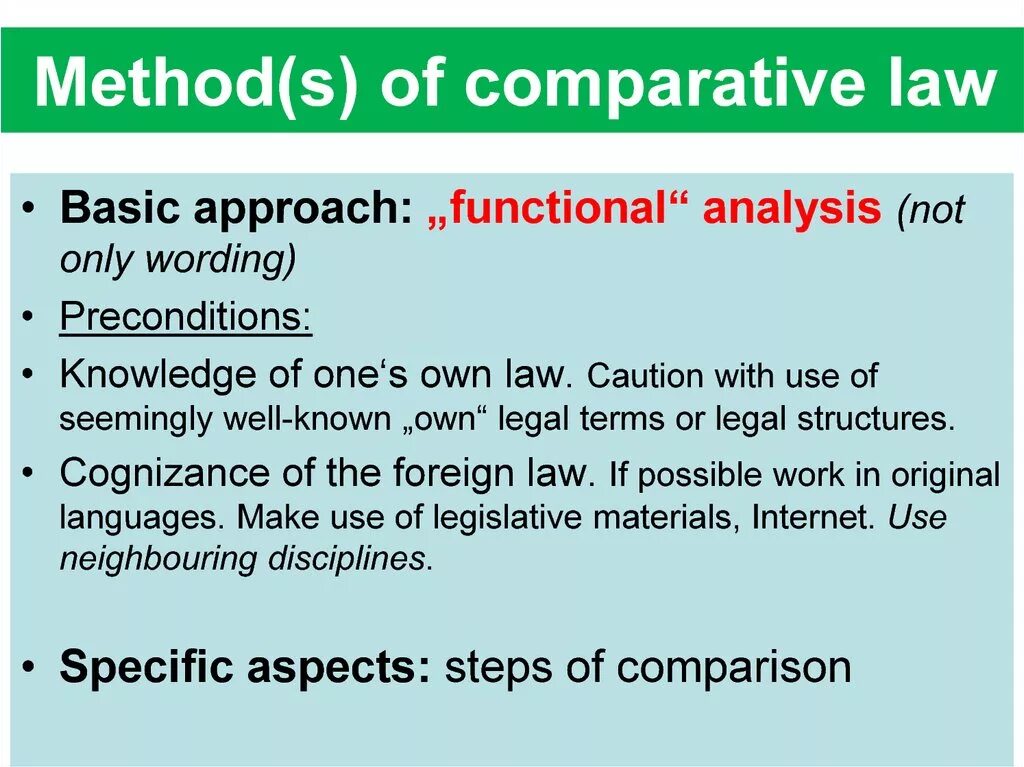 Method(s) of comparative law

• Basic approach: „functional“ analysis (not only wording)
• Preconditions:
• Knowledge of one‘s own law. Caution with use of seemingly well-known „own“ legal terms or legal structures.
• Cognizance of the foreign law. If possible work in original languages. Make use of legislative materials, Internet. Use neighbouring disciplines.

• Specific aspects: steps of comparison